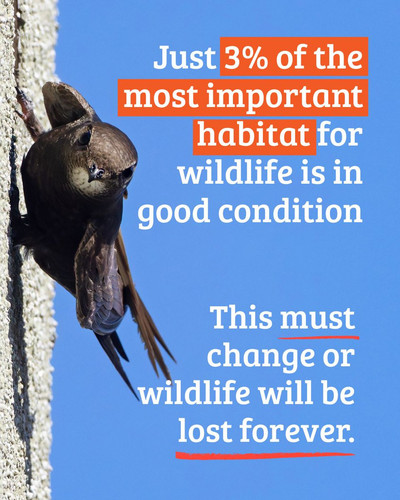 Just 3% of the most important habitat for wildlife is in good condition

This must change or wildlife will be lost forever.